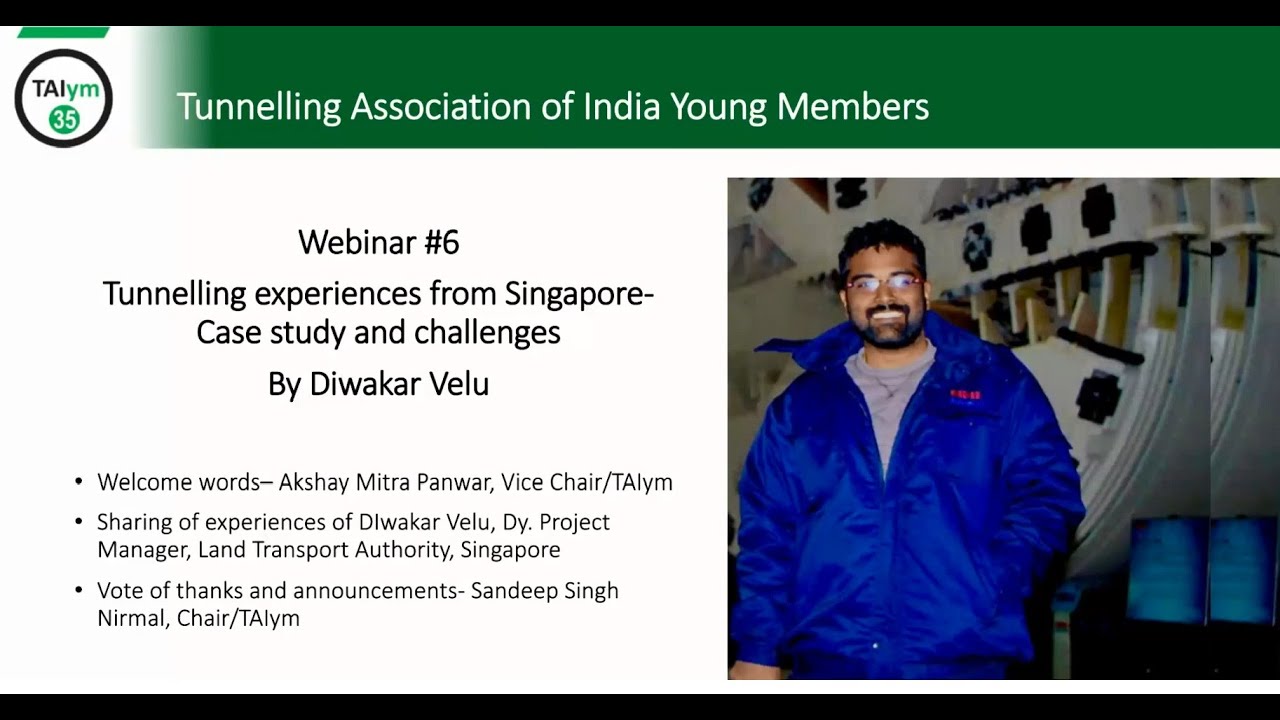 TAIym
35

Tunnelling Association of India Young Members

Webinar #6
Tunnelling experiences from Singapore- Case study and challenges
By Diwakar Velu

• Welcome words– Akshay Mitra Panwar, Vice Chair/TAIym
• Sharing of experiences of DIwakar Velu, Dy. Project Manager, Land Transport Authority, Singapore
• Vote of thanks and announcements- Sandeep Singh Nirmal, Chair/TAIym